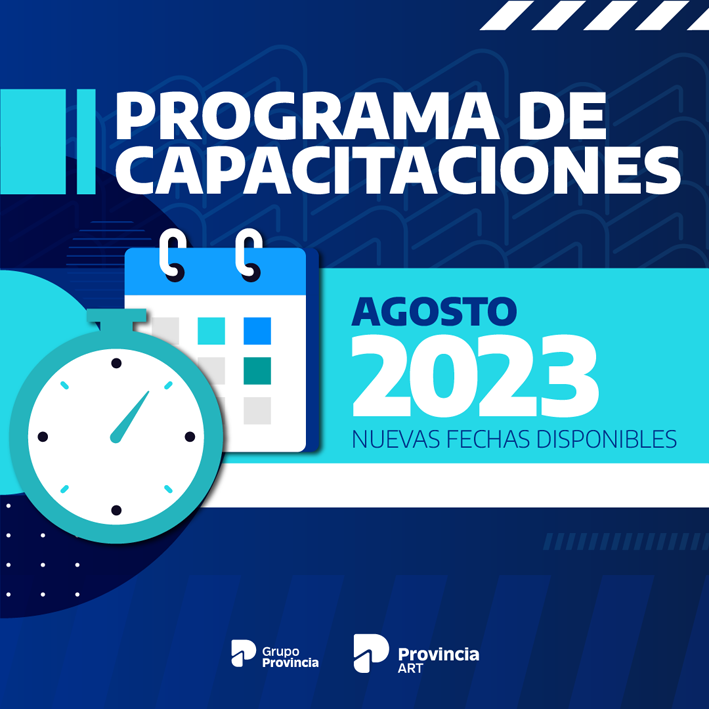 PROGRAMA DE CAPACITACIONES

AGOSTO
2023
NUEVAS FECHAS DISPONIBLES

Grupo Provincia

Provincia ART